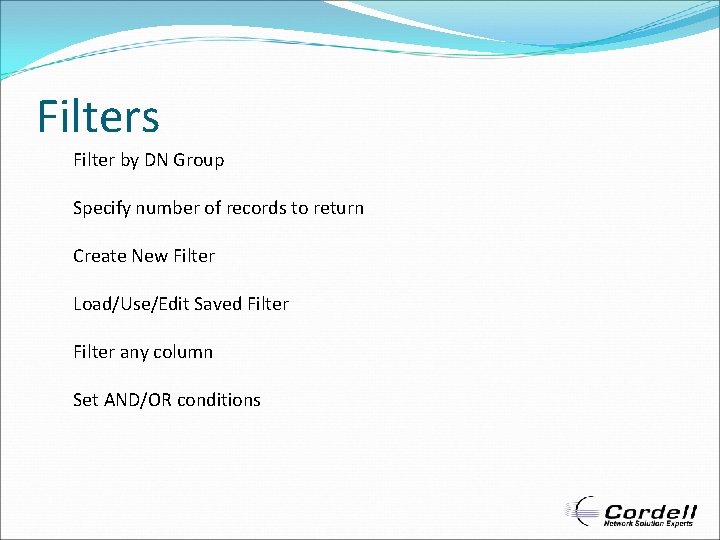 Filters

Filter by DN Group

Specify number of records to return

Create New Filter

Load/Use/Edit Saved Filter

Filter any column

Set AND/OR conditions

Cordell
Network Solution Experts